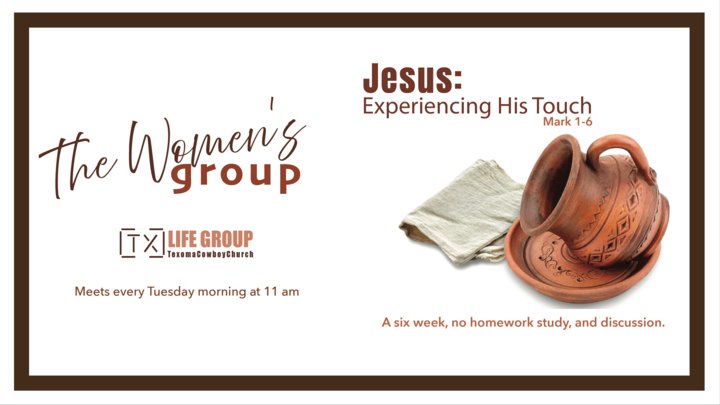 The Women's group

TX LIFE GROUP
TexomaCowboyChurch

Meets every Tuesday morning at 11 am

Jesus:
Experiencing His Touch
Mark 1-6

A six week, no homework study, and discussion.